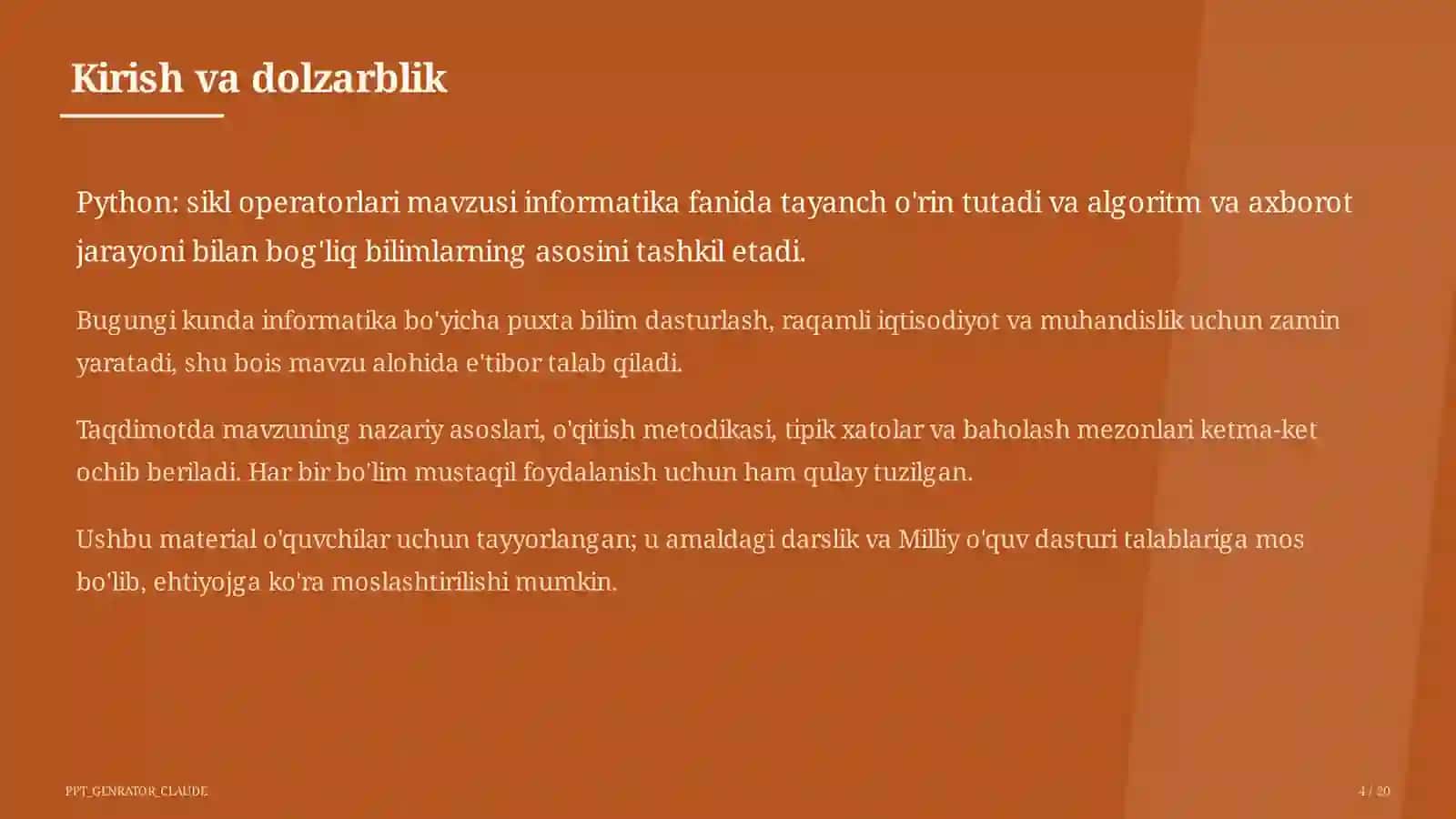 Kirish va dolzarblik

Python: sikl operatorlari mavzusi informatika fanida tayanch o'rin tutadi va algoritm va axborot jarayoni bilan bog'liq bilimlarning asosini tashkil etadi.

Bugungi kunda informatika bo'yicha puxta bilim dasturlash, raqamli iqtisodiyot va muhandislik uchun zamin yaratadi, shu bois mavzu alohida e'tibor talab qiladi.

Taqdimotda mavzuning nazariy asoslari, o'qitish metodikasi, tipik xatolar va baholash mezonlari ketma-ket ochib beriladi. Har bir bo'lim mustaqil foydalanish uchun ham qulay tuzilgan.

Ushbu material o'quvchilar uchun tayyorlangan; u amaldagi darslik va Milliy o'quv dasturi talablariga mos bo'lib, ehtiyojga ko'ra moslashtirilishi mumkin.

PPT_GENRATOR_CLAUDE

4 / 20